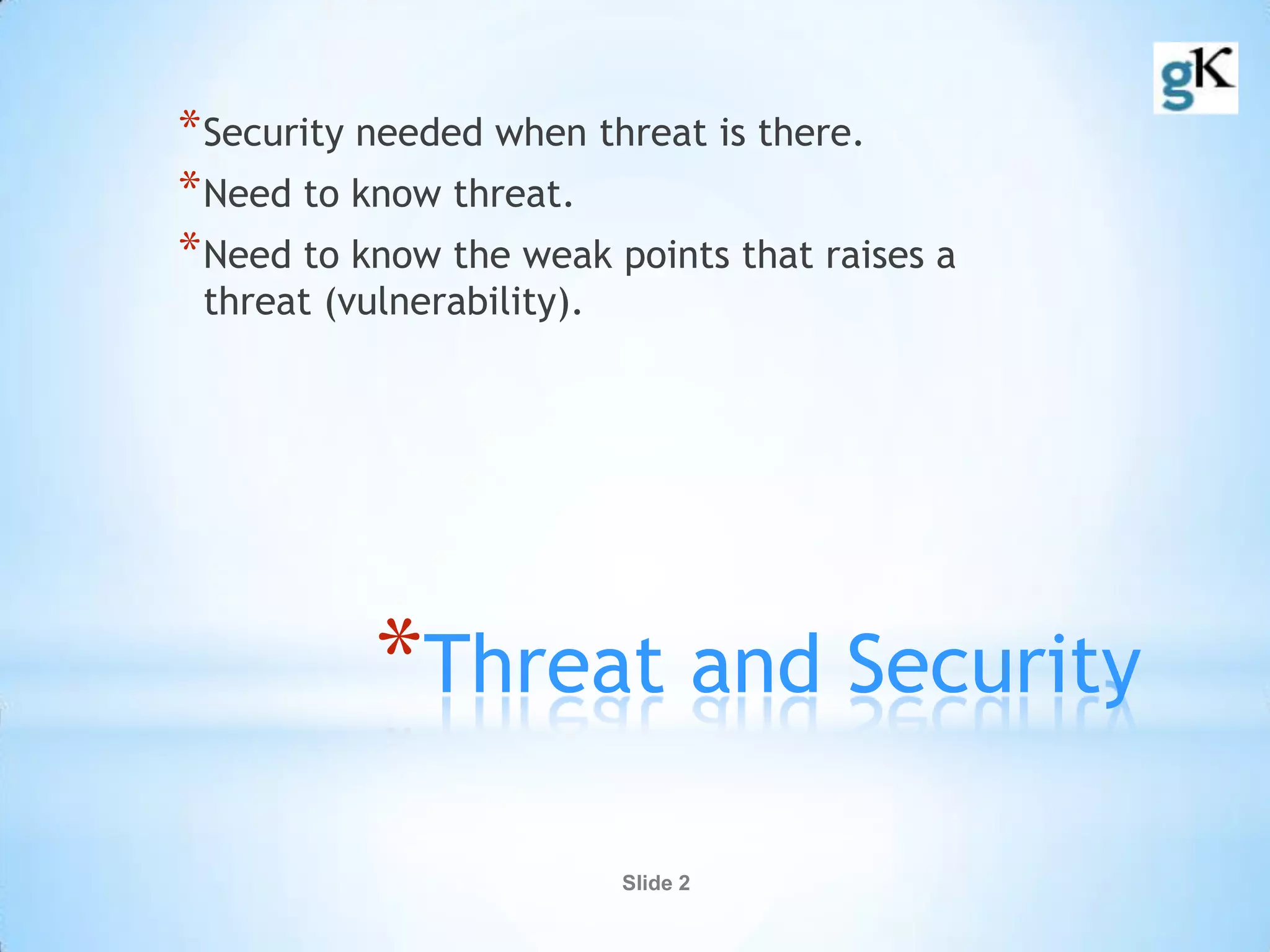 gK

*Security needed when threat is there.

*Need to know threat.

*Need to know the weak points that raises a threat (vulnerability).

*Threat and Security

Slide 2